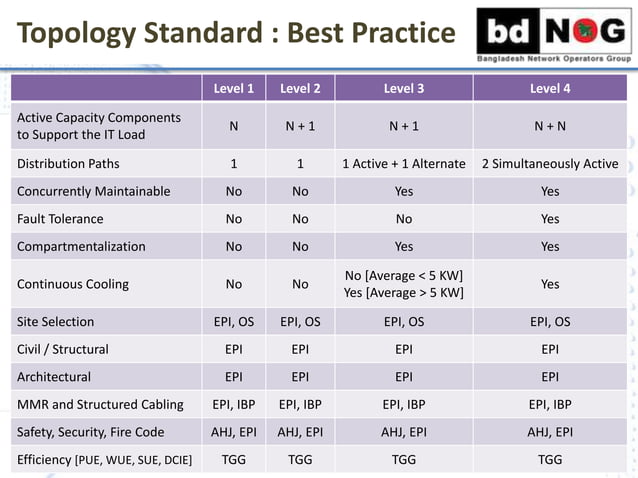 Topology Standard : Best Practice

bd NOG
Bangladesh Network Operators Group

| | Level 1 | Level 2 | Level 3 | Level 4 |
|---|---|---|---|---|
| Active Capacity Components to Support the IT Load | N | N + 1 | N + 1 | N + N |
| Distribution Paths | 1 | 1 | 1 Active + 1 Alternate | 2 Simultaneously Active |
| Concurrently Maintainable | No | No | Yes | Yes |
| Fault Tolerance | No | No | No | Yes |
| Compartmentalization | No | No | Yes | Yes |
| Continuous Cooling | No | No | No [Average < 5 KW] Yes [Average > 5 KW] | Yes |
| Site Selection | EPI, OS | EPI, OS | EPI, OS | EPI, OS |
| Civil / Structural | EPI | EPI | EPI | EPI |
| Architectural | EPI | EPI | EPI | EPI |
| MMR and Structured Cabling | EPI, IBP | EPI, IBP | EPI, IBP | EPI, IBP |
| Safety, Security, Fire Code | AHJ, EPI | AHJ, EPI | AHJ, EPI | AHJ, EPI |
| Efficiency [PUE, WUE, SUE, DCIE] | TGG | TGG | TGG | TGG |